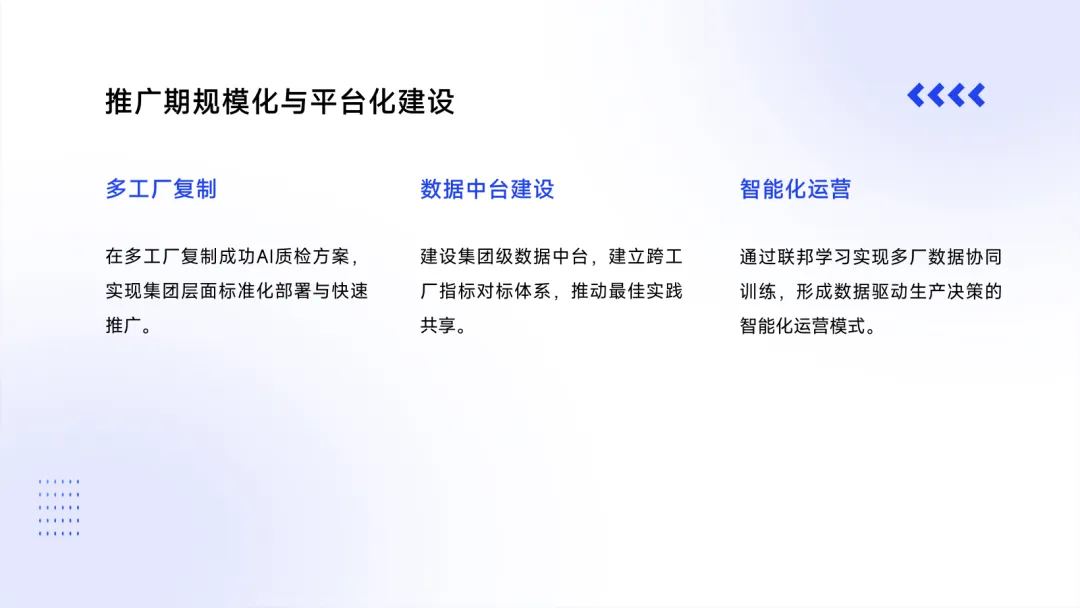 推广期规模化与平台化建设

多工厂复制

在多工厂复制成功AI质检方案，实现集团层面标准化部署与快速推广。

数据中台建设

建设集团级数据中台，建立跨工厂指标对标体系，推动最佳实践共享。

智能化运营

通过联邦学习实现多厂数据协同训练，形成数据驱动生产决策的智能化运营模式。